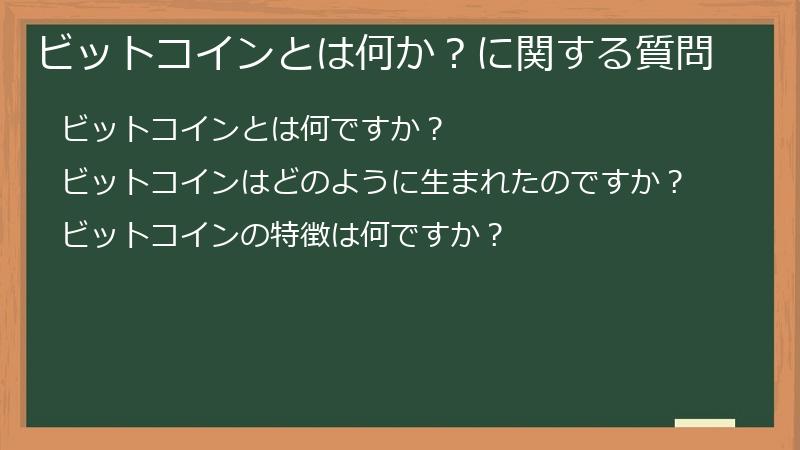 ビットコインとは何か？に関する質問

ビットコインとは何ですか？

ビットコインはどのように生まれたのですか？

ビットコインの特徴は何ですか？